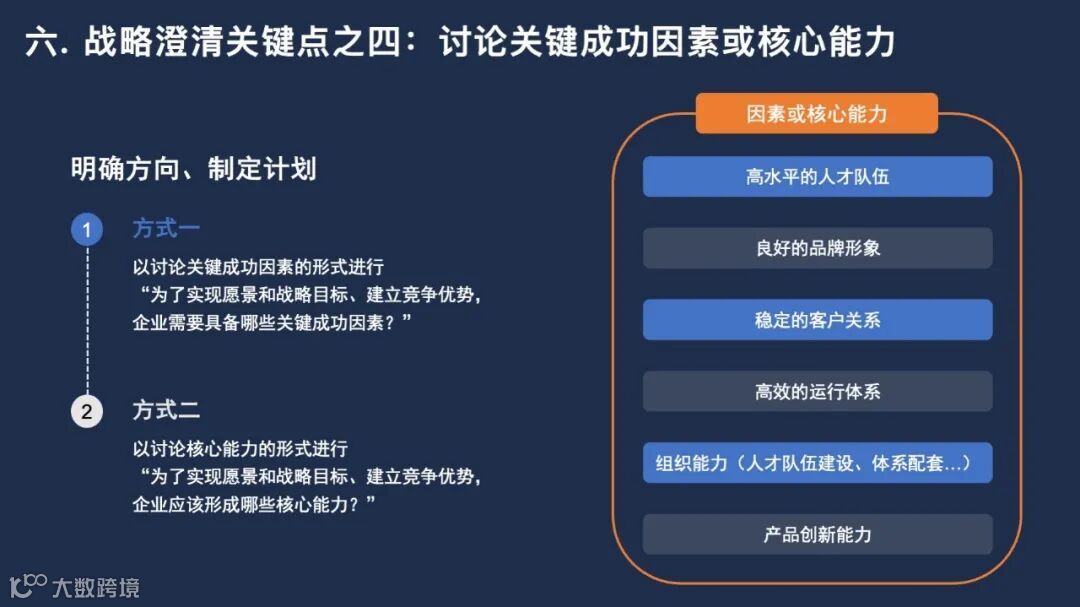 六. 战略澄清关键点之四：讨论关键成功因素或核心能力

明确方向、制定计划

1 方式一
以讨论关键成功因素的形式进行
“为了实现愿景和战略目标、建立竞争优势，企业需要具备哪些关键成功因素？”

2 方式二
以讨论核心能力的形式进行
“为了实现愿景和战略目标、建立竞争优势，企业应该形成哪些核心能力？”

因素或核心能力

高水平的人才队伍

良好的品牌形象

稳定的客户关系

高效的运行体系

组织能力（人才队伍建设、体系配套...）

产品创新能力

大数跨境